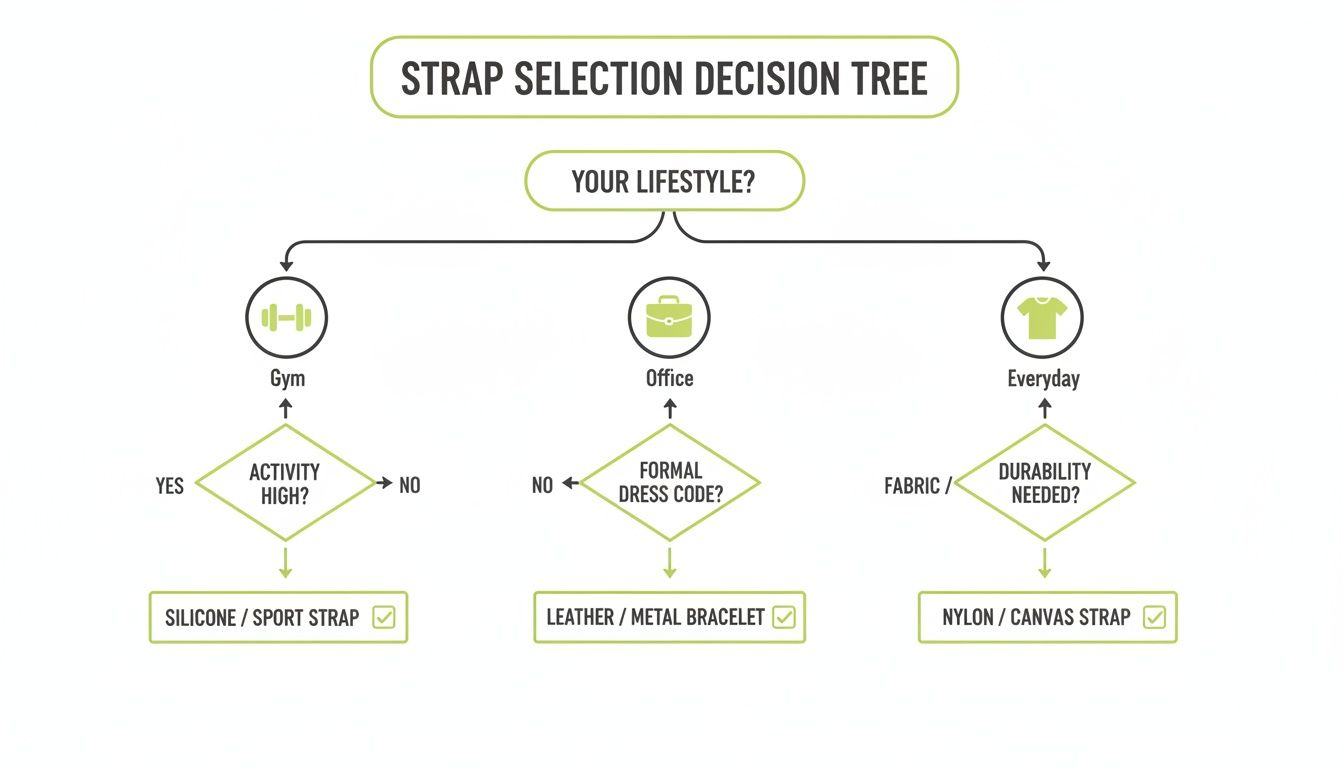 STRAP SELECTION DECISION TREE

YOUR LIFESTYLE?

Gym

YES

ACTIVITY HIGH?

NO

SILICONE / SPORT STRAP

Office

NO

FORMAL DRESS CODE?

LEATHER / METAL BRACELET

Everyday

FABRIC /

DURABILITY NEEDED?

NYLON / CANVAS STRAP